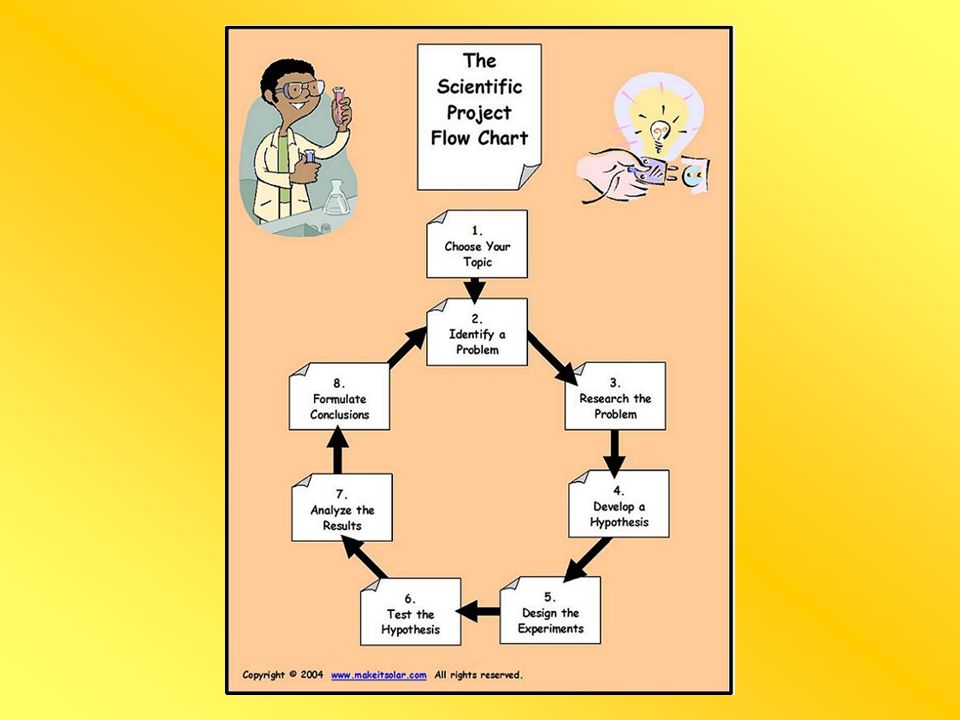 The Scientific Project Flow Chart

1. Choose Your Topic

2. Identify a Problem

3. Research the Problem

4. Develop a Hypothesis

5. Design the Experiments

6. Test the Hypothesis

7. Analyze the Results

8. Formulate Conclusions

Copyright © 2004 www.makeitsolar.com All rights reserved.